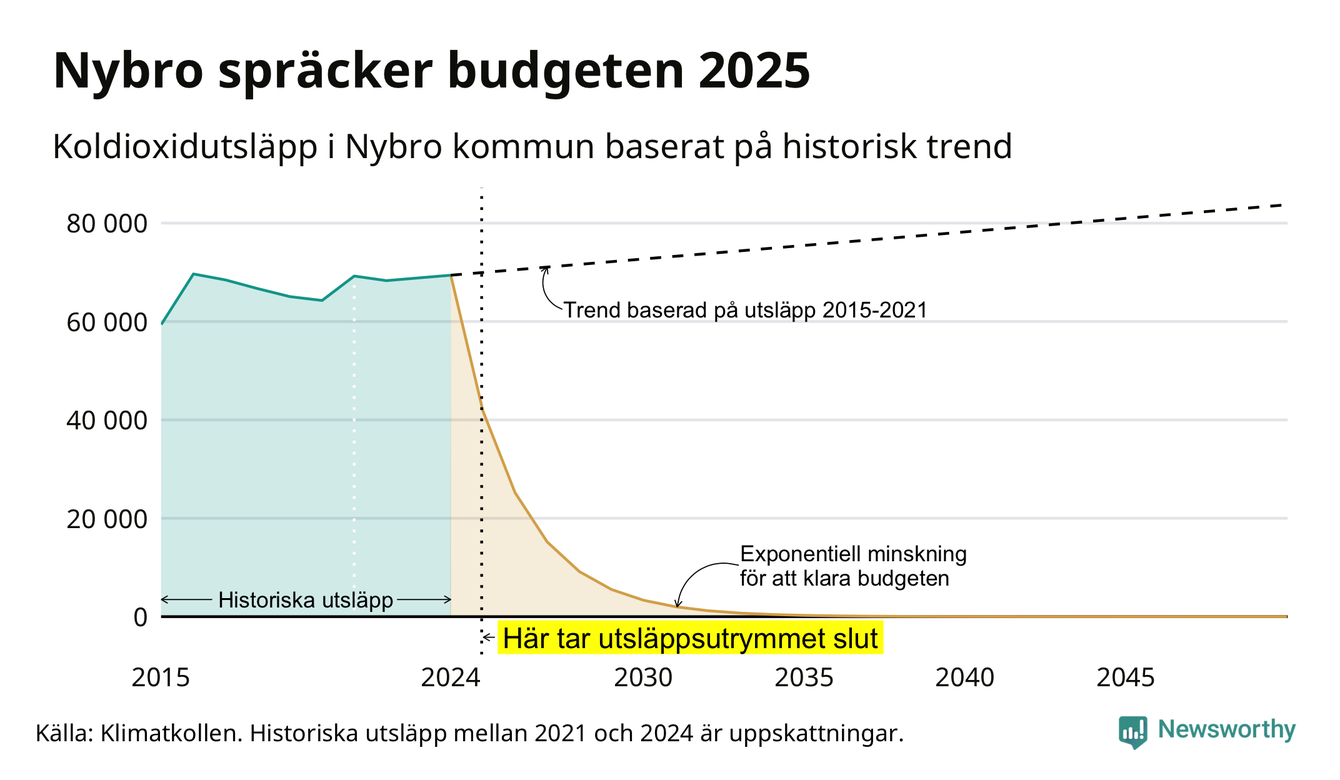 Nybro spräcker budgeten 2025

Koldioxidutsläpp i Nybro kommun baserat på historisk trend

80 000
60 000
40 000
20 000
0

Trend baserad på utsläpp 2015-2021

Exponentiell minskning för att klara budgeten

Historiska utsläpp

Här tar utsläppsutrymmet slut

2015
2024
2030
2035
2040
2045

Källa: Klimatkollen. Historiska utsläpp mellan 2021 och 2024 är uppskattningar.

Newsworthy